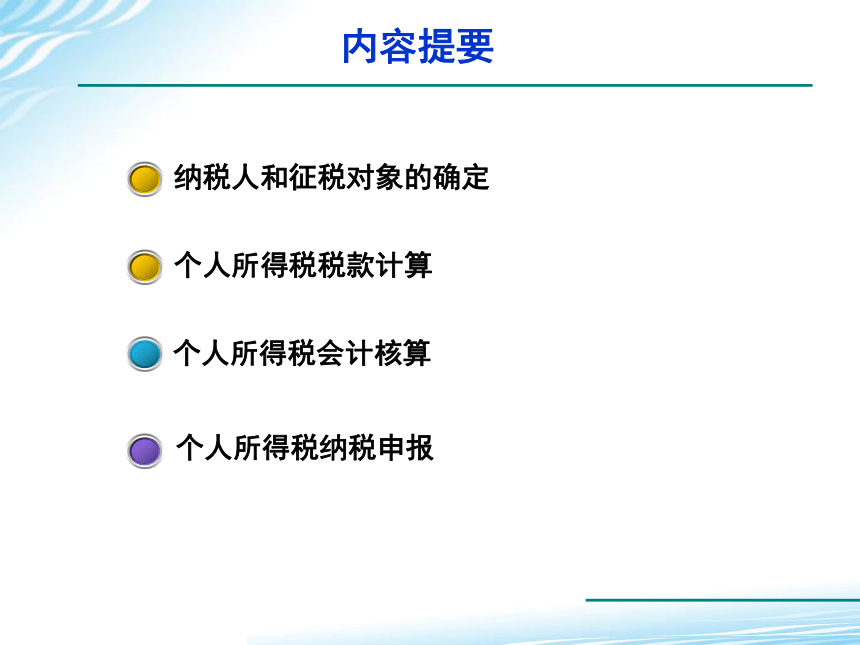 内容提要

纳税人和征税对象的确定

个人所得税税款计算

个人所得税会计核算

个人所得税纳税申报